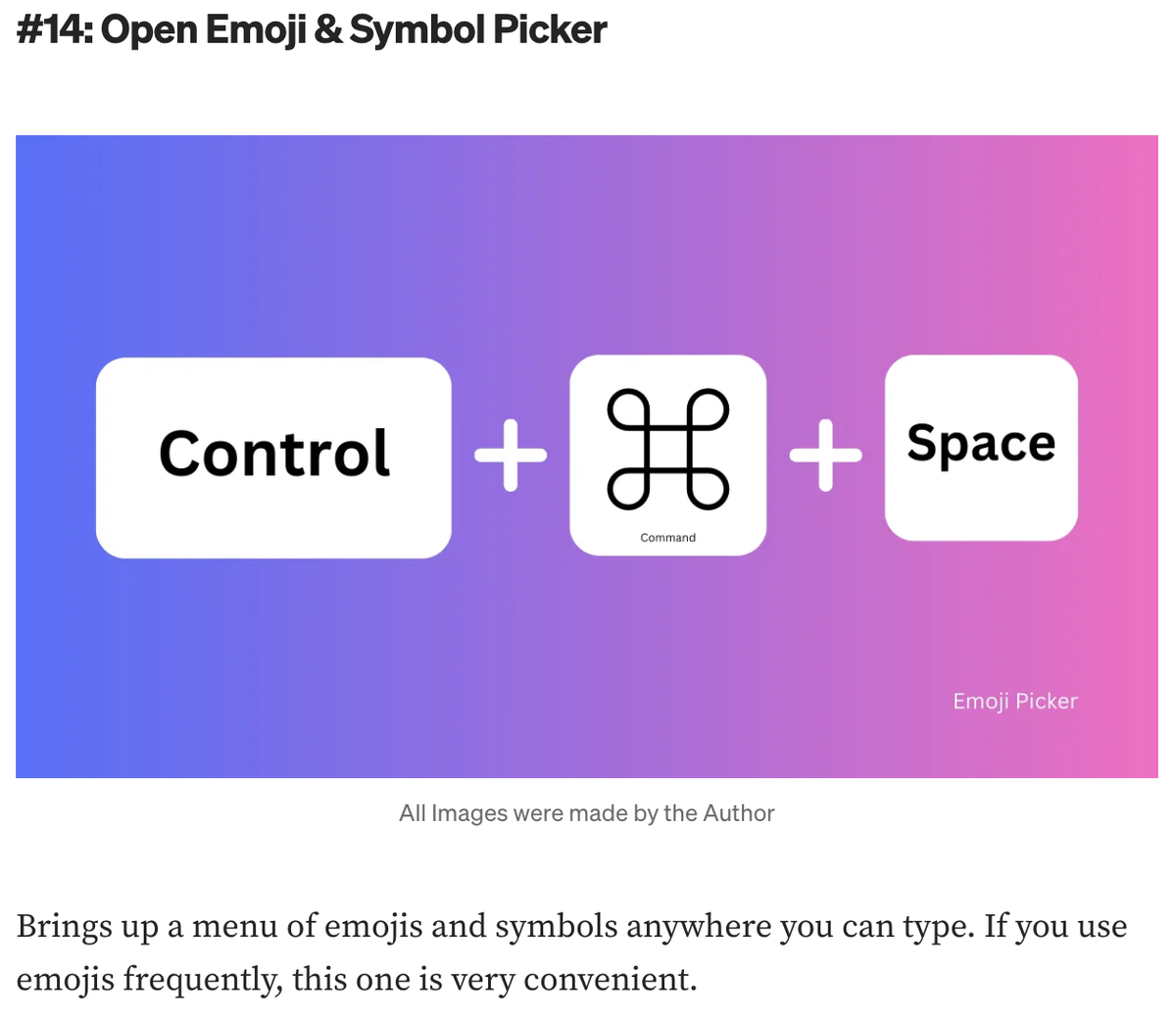 #14: Open Emoji & Symbol Picker

Control + ⌘ Command + Space

Emoji Picker

All Images were made by the Author

Brings up a menu of emojis and symbols anywhere you can type. If you use emojis frequently, this one is very convenient.